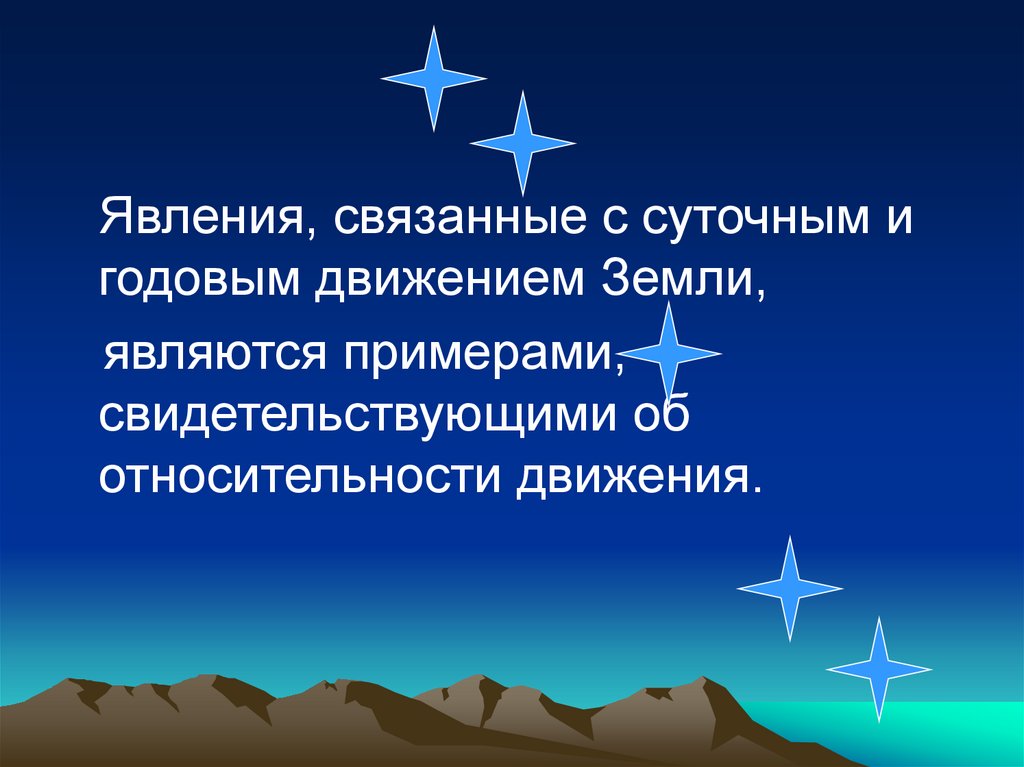 Явления, связанные с суточным и годовым движением Земли,

являются примерами, свидетельствующими об относительности движения.